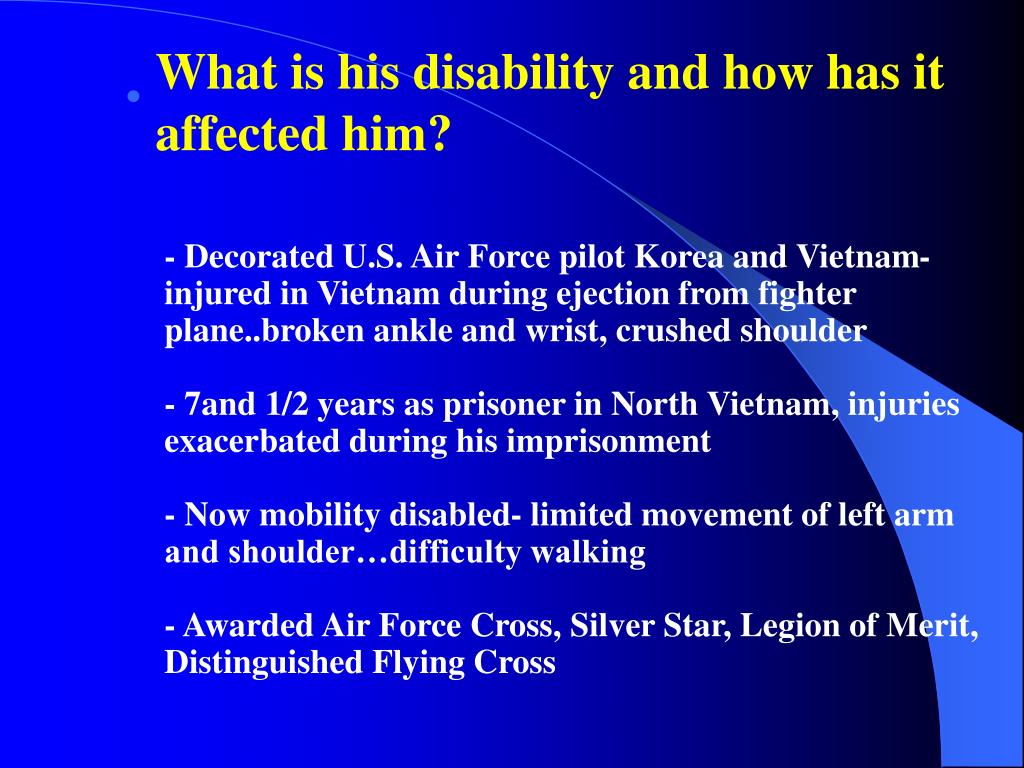 What is his disability and how has it affected him?

- Decorated U.S. Air Force pilot Korea and Vietnam- injured in Vietnam during ejection from fighter plane..broken ankle and wrist, crushed shoulder

- 7and 1/2 years as prisoner in North Vietnam, injuries exacerbated during his imprisonment

- Now mobility disabled- limited movement of left arm and shoulder…difficulty walking

- Awarded Air Force Cross, Silver Star, Legion of Merit, Distinguished Flying Cross